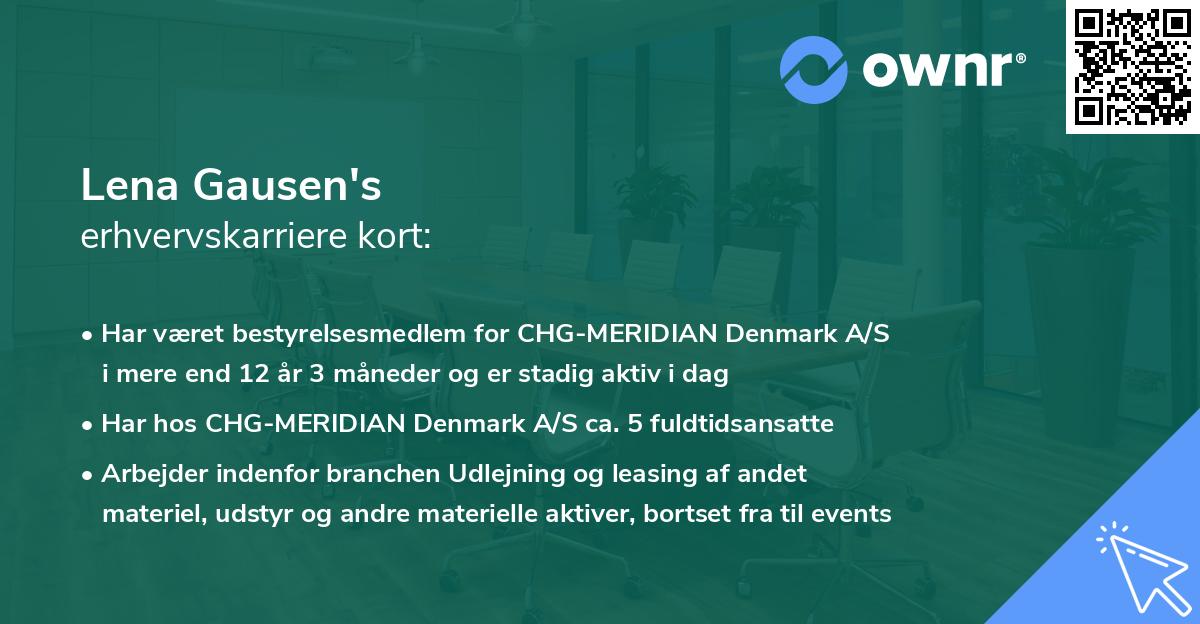 ownr®

Lena Gausen's
erhvervskarriere kort:

• Har været bestyrelsesmedlem for CHG-MERIDIAN Denmark A/S i mere end 12 år 3 måneder og er stadig aktiv i dag

• Har hos CHG-MERIDIAN Denmark A/S ca. 5 fuldtidsansatte

• Arbejder indenfor branchen Udlejning og leasing af andet materiel, udstyr og andre materielle aktiver, bortset fra til events